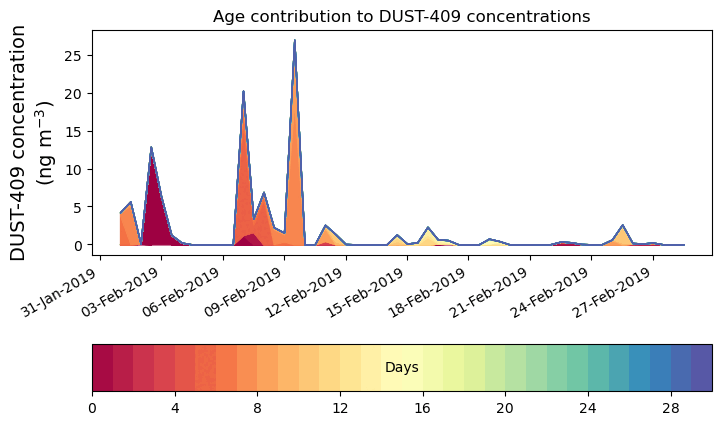 Age contribution to DUST-409 concentrations

DUST-409 concentration (ng m$^{-3}$)

25
20
15
10
5
0

31-Jan-2019
03-Feb-2019
06-Feb-2019
09-Feb-2019
12-Feb-2019
15-Feb-2019
18-Feb-2019
21-Feb-2019
24-Feb-2019
27-Feb-2019

Days

0
4
8
12
16
20
24
28